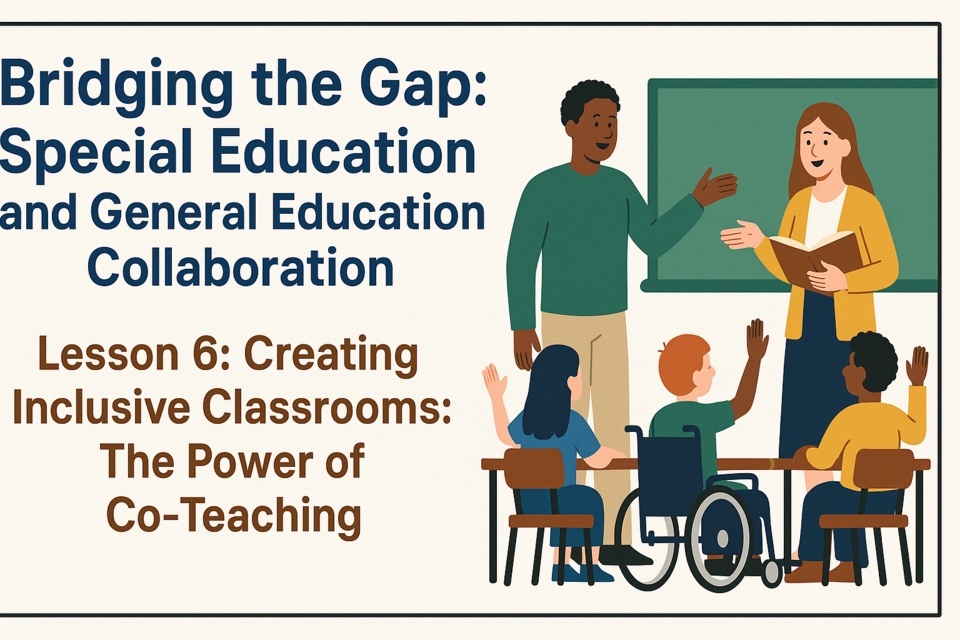 Bridging the Gap: Special Education and General Education Collaboration

Lesson 6: Creating Inclusive Classrooms: The Power of Co-Teaching